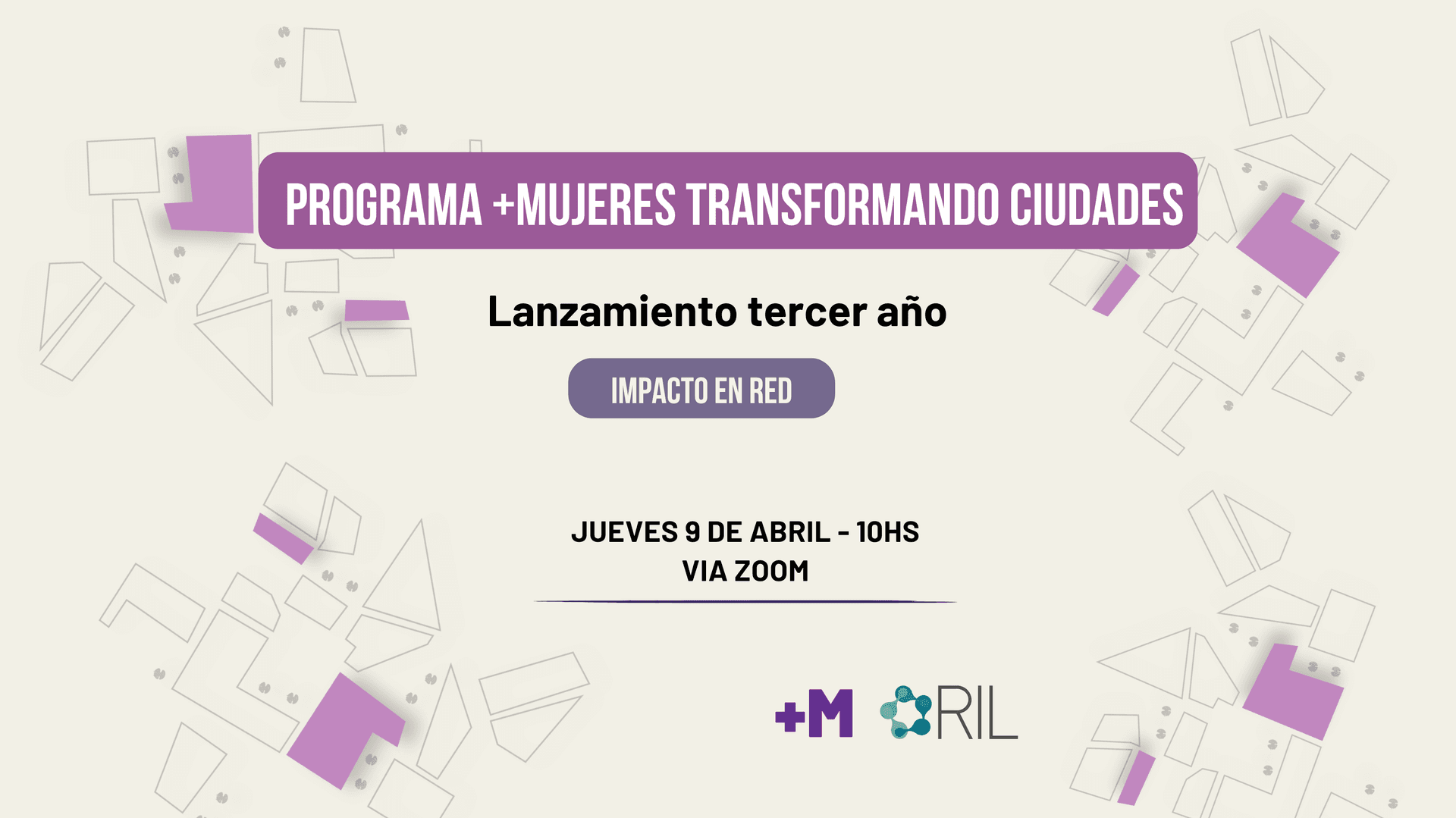 PROGRAMA +MUJERES TRANSFORMANDO CIUDADES

Lanzamiento tercer año

IMPACTO EN RED

JUEVES 9 DE ABRIL - 10HS
VIA ZOOM

+M

RIL